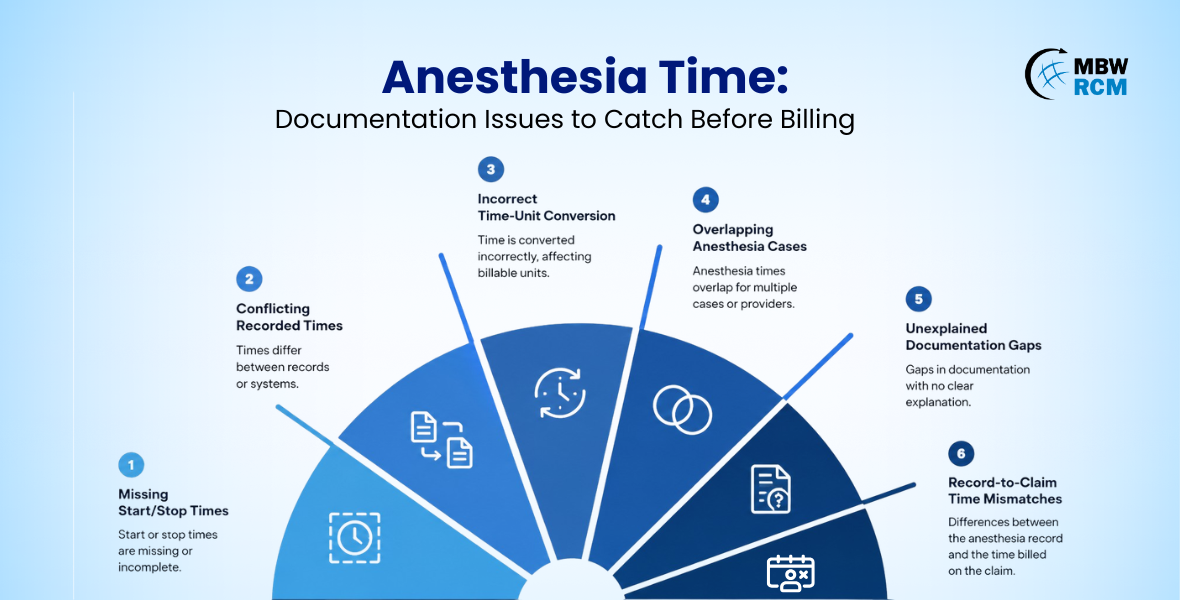 Anesthesia Time:
Documentation Issues to Catch Before Billing

MBW RCM

1
Missing Start/Stop Times
Start or stop times are missing or incomplete.

2
Conflicting Recorded Times
Times differ between records or systems.

3
Incorrect Time-Unit Conversion
Time is converted incorrectly, affecting billable units.

4
Overlapping Anesthesia Cases
Anesthesia times overlap for multiple cases or providers.

5
Unexplained Documentation Gaps
Gaps in documentation with no clear explanation.

6
Record-to-Claim Time Mismatches
Differences between the anesthesia record and the time billed on the claim.